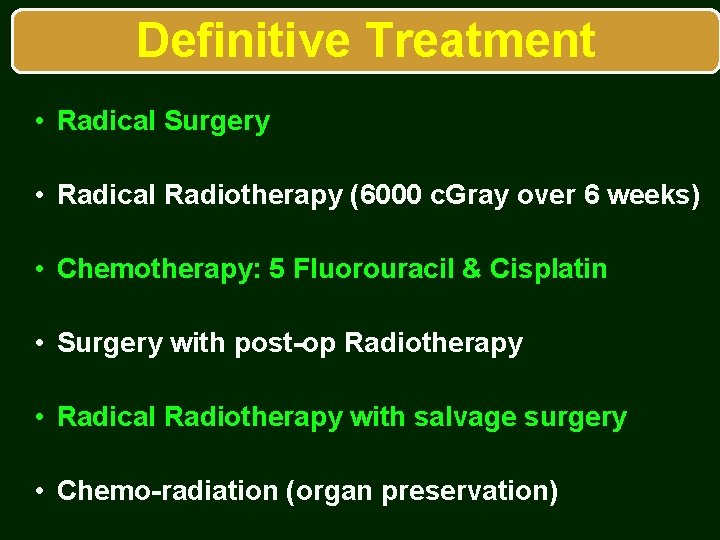 Definitive Treatment

• Radical Surgery

• Radical Radiotherapy (6000 cGray over 6 weeks)

• Chemotherapy: 5 Fluorouracil & Cisplatin

• Surgery with post-op Radiotherapy

• Radical Radiotherapy with salvage surgery

• Chemo-radiation (organ preservation)